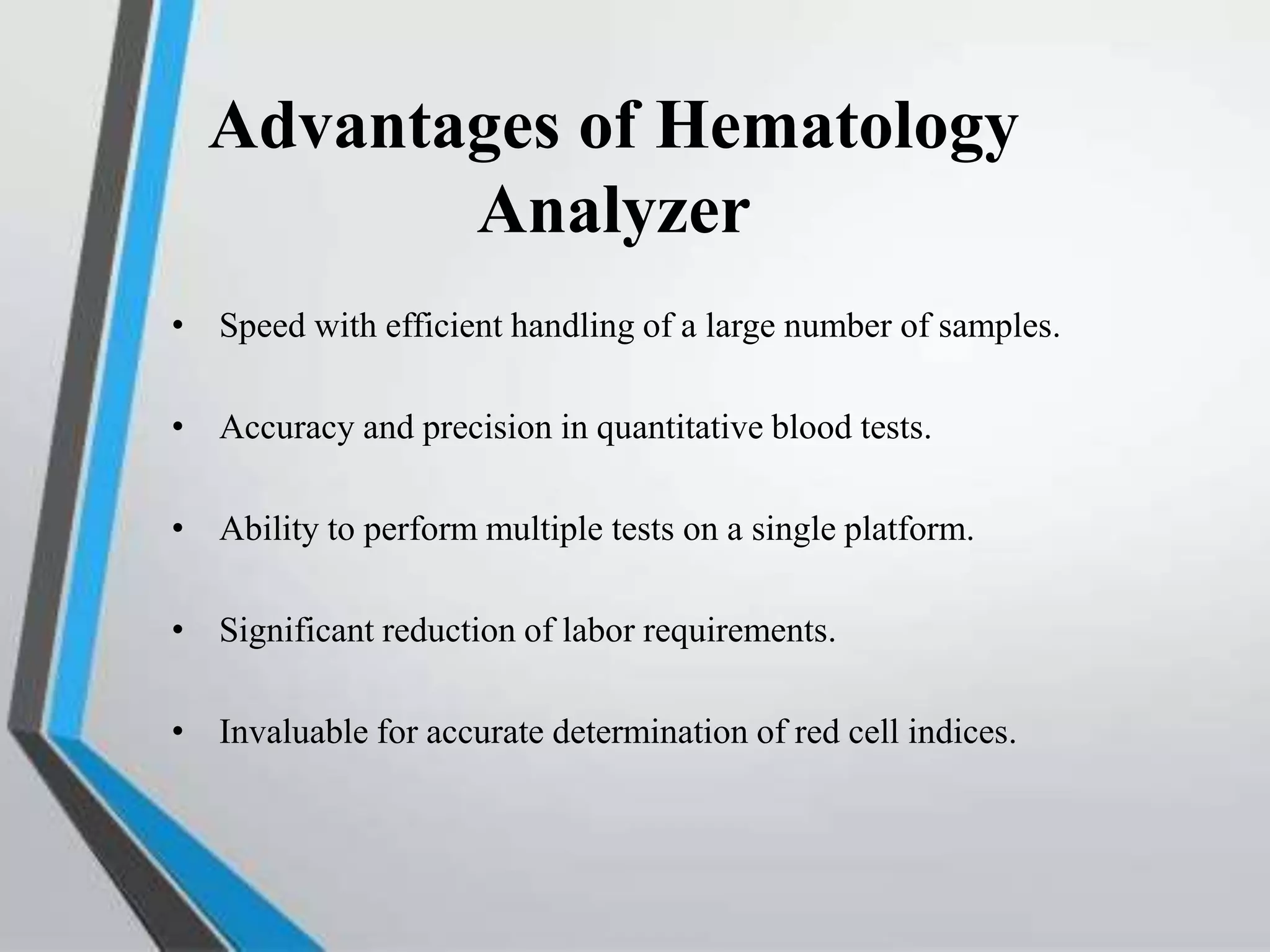 Advantages of Hematology Analyzer

• Speed with efficient handling of a large number of samples.

• Accuracy and precision in quantitative blood tests.

• Ability to perform multiple tests on a single platform.

• Significant reduction of labor requirements.

• Invaluable for accurate determination of red cell indices.